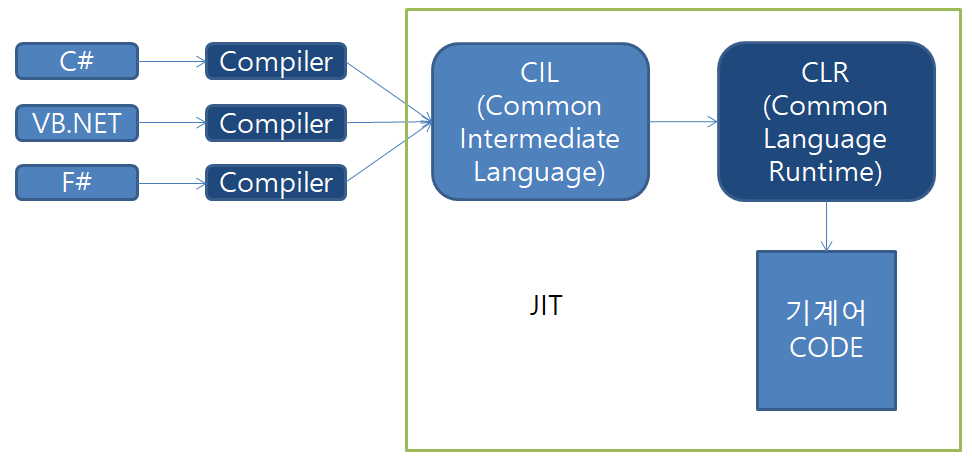 C#
Compiler

VB.NET
Compiler

F#
Compiler

CIL
(Common
Intermediate
Language)

CLR
(Common
Language
Runtime)

JIT

기계어
CODE